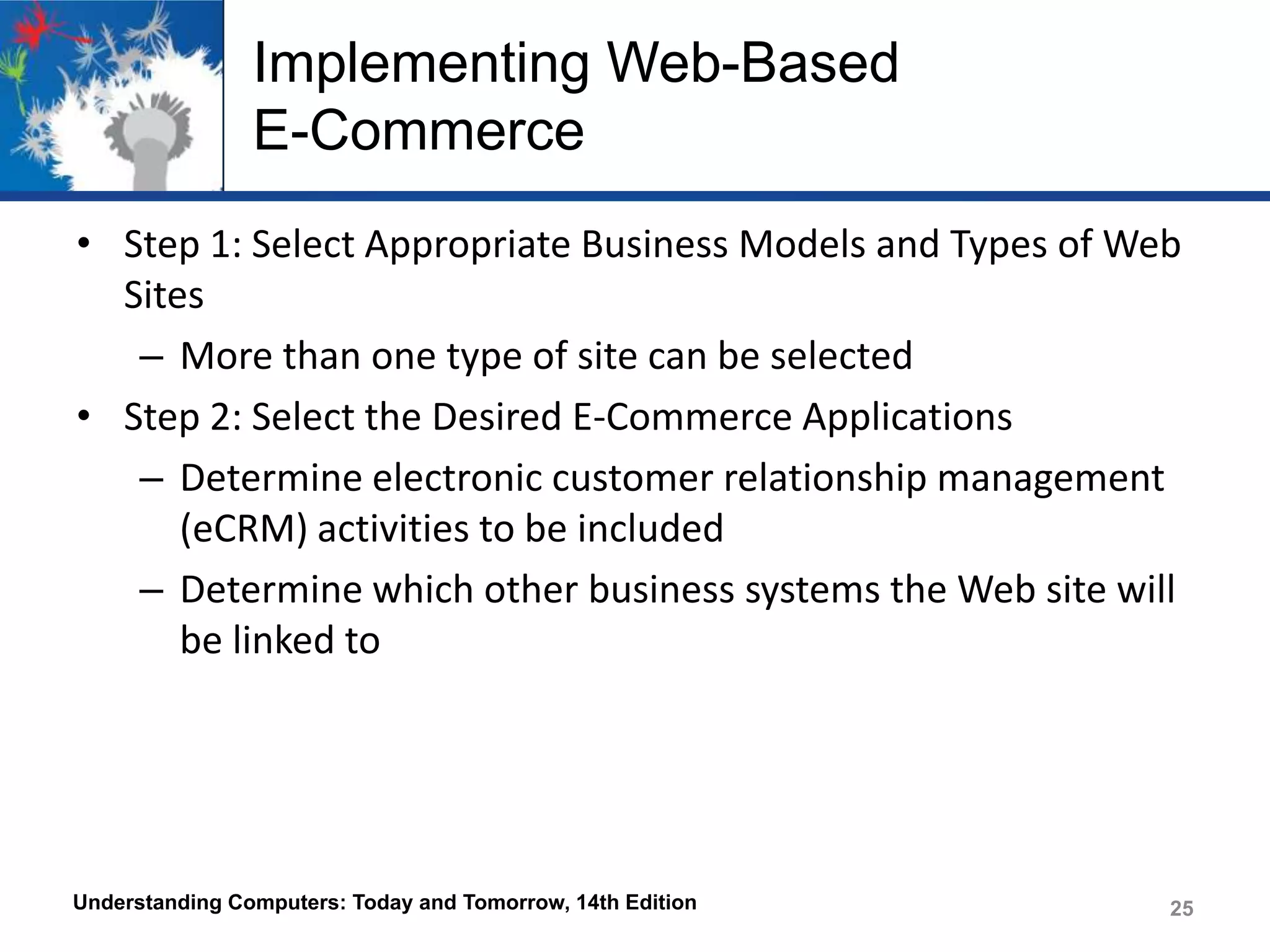 Implementing Web-Based E-Commerce

• Step 1: Select Appropriate Business Models and Types of Web Sites

– More than one type of site can be selected

• Step 2: Select the Desired E-Commerce Applications

– Determine electronic customer relationship management (eCRM) activities to be included

– Determine which other business systems the Web site will be linked to

Understanding Computers: Today and Tomorrow, 14th Edition

25